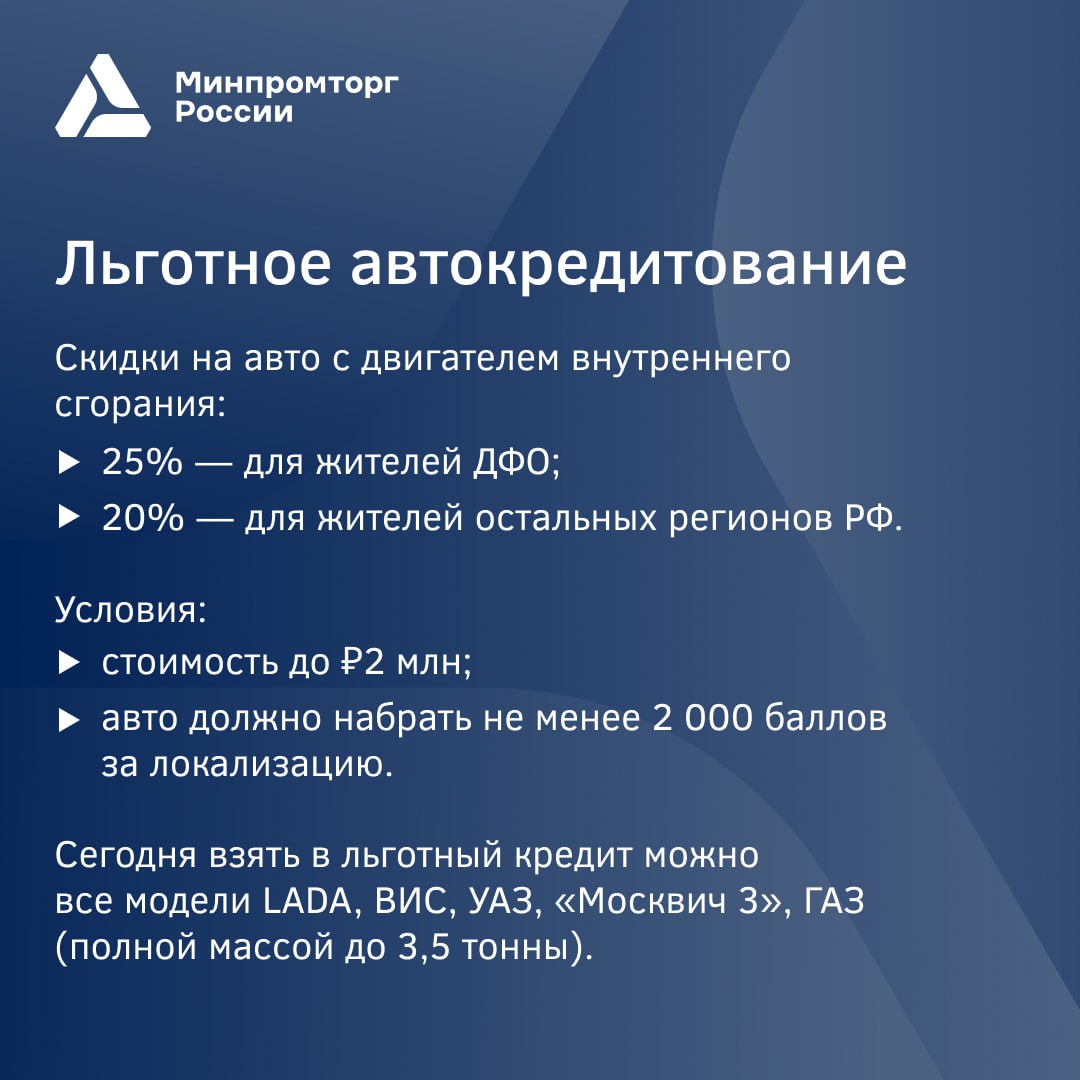 Минпромторг России

Льготное автокредитование

Скидки на авто с двигателем внутреннего сгорания:

▶ 25% — для жителей ДФО;

▶ 20% — для жителей остальных регионов РФ.

Условия:

▶ стоимость до ₽2 млн;

▶ авто должно набрать не менее 2 000 баллов за локализацию.

Сегодня взять в льготный кредит можно все модели LADA, ВИС, УАЗ, «Москвич 3», ГАЗ (полной массой до 3,5 тонны).